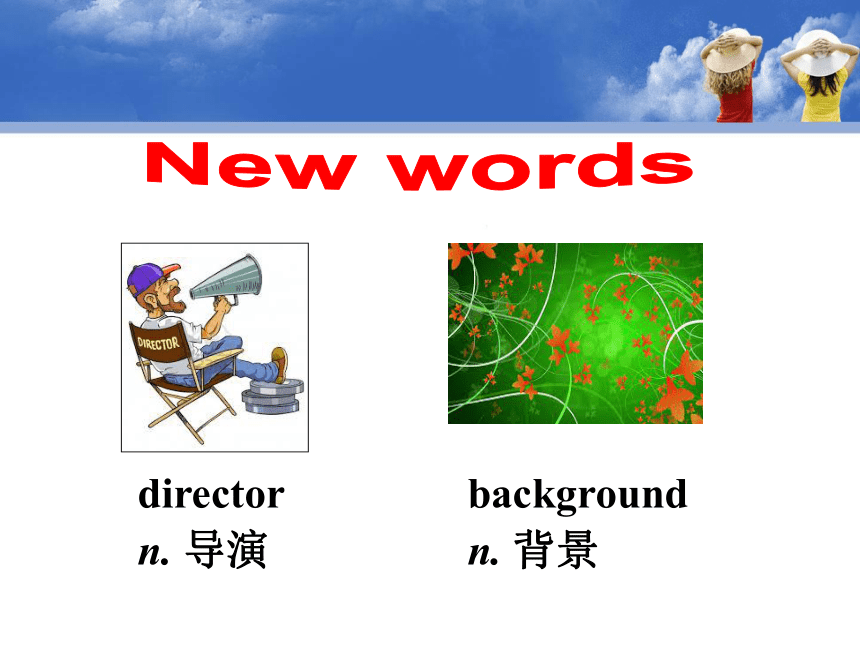 New words

DIRECTOR

director
n. 导演

background
n. 背景